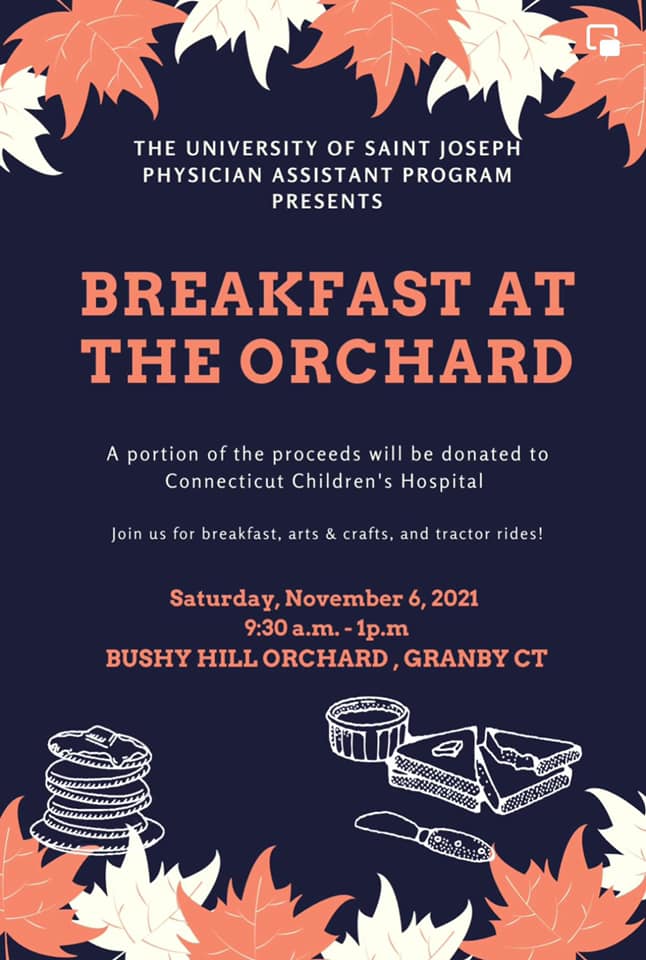 THE UNIVERSITY OF SAINT JOSEPH PHYSICIAN ASSISTANT PROGRAM PRESENTS

BREAKFAST AT THE ORCHARD

A portion of the proceeds will be donated to Connecticut Children's Hospital

Join us for breakfast, arts & crafts, and tractor rides!

Saturday, November 6, 2021
9:30 a.m. - 1p.m
BUSHY HILL ORCHARD , GRANBY CT